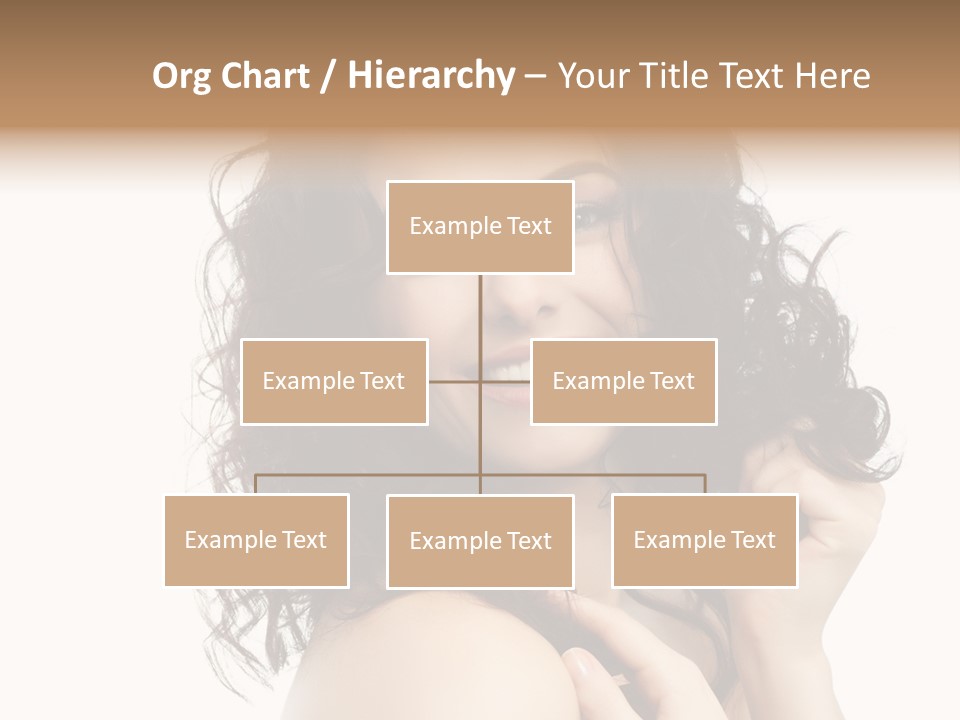 Org Chart / Hierarchy – Your Title Text Here

Example Text

Example Text

Example Text

Example Text

Example Text

Example Text